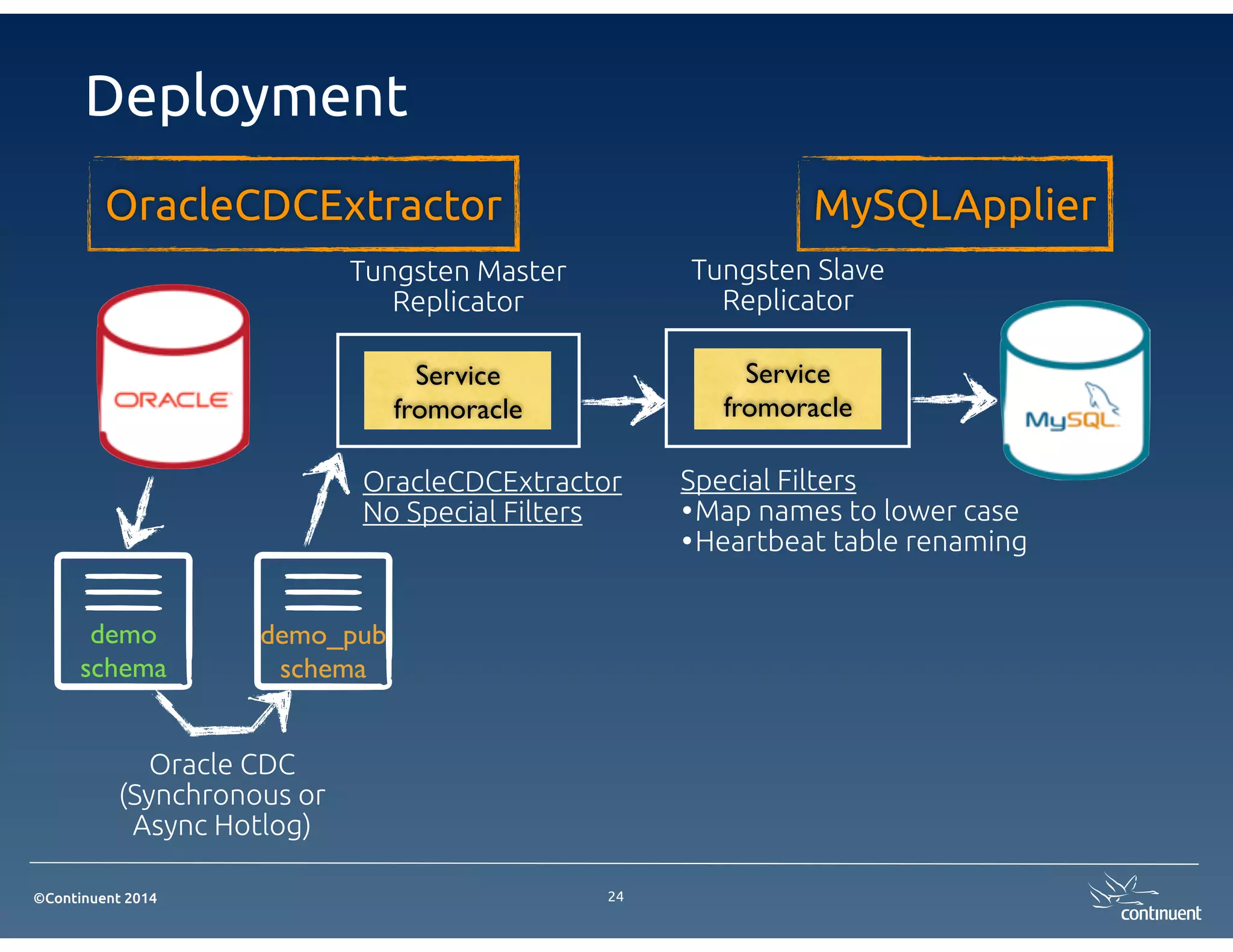 Deployment

OracleCDCExtractor

MySQLApplier

Tungsten Master Replicator

Tungsten Slave Replicator

ORACLE

Service fromoracle

Service fromoracle

MySQL

OracleCDCExtractor
No Special Filters

Special Filters
•Map names to lower case
•Heartbeat table renaming

demo schema

demo_pub schema

Oracle CDC (Synchronous or Async Hotlog)

©Continuent 2014

24

continuent